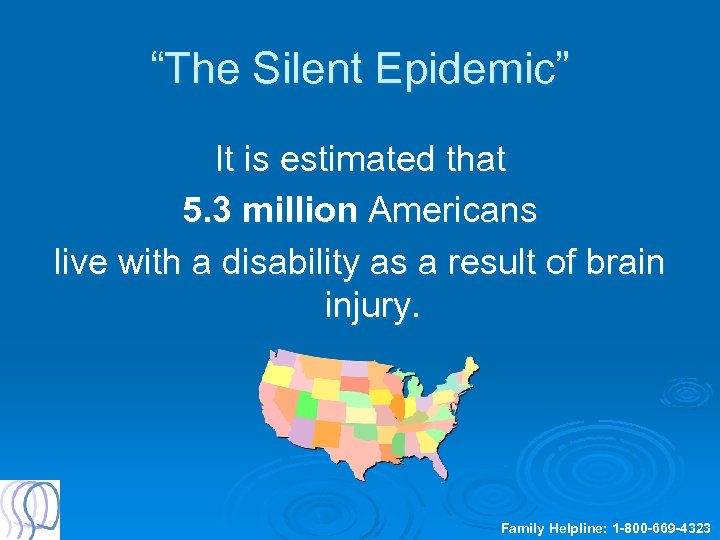 “The Silent Epidemic”

It is estimated that
5.3 million Americans
live with a disability as a result of brain injury.

Family Helpline: 1-800-669-4323